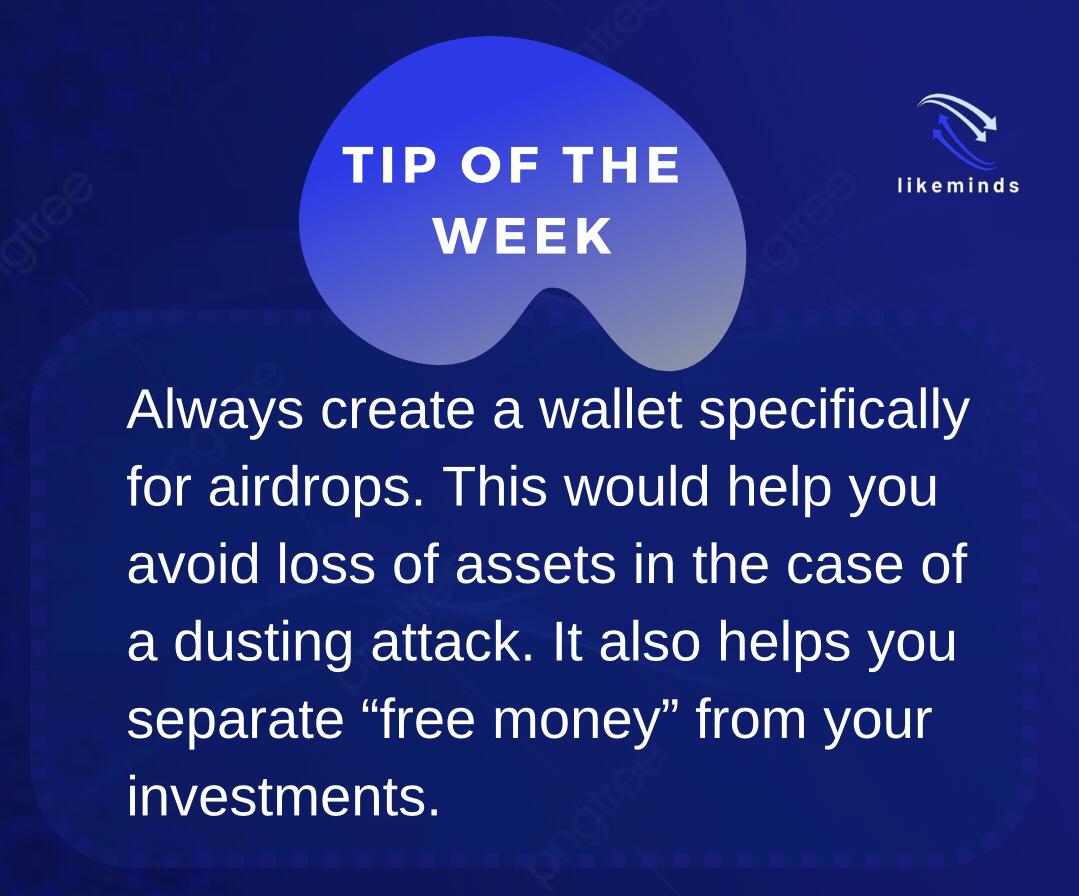 TIP OF THE WEEK

likeminds

Always create a wallet specifically for airdrops. This would help you avoid loss of assets in the case of a dusting attack. It also helps you separate “free money” from your investments.